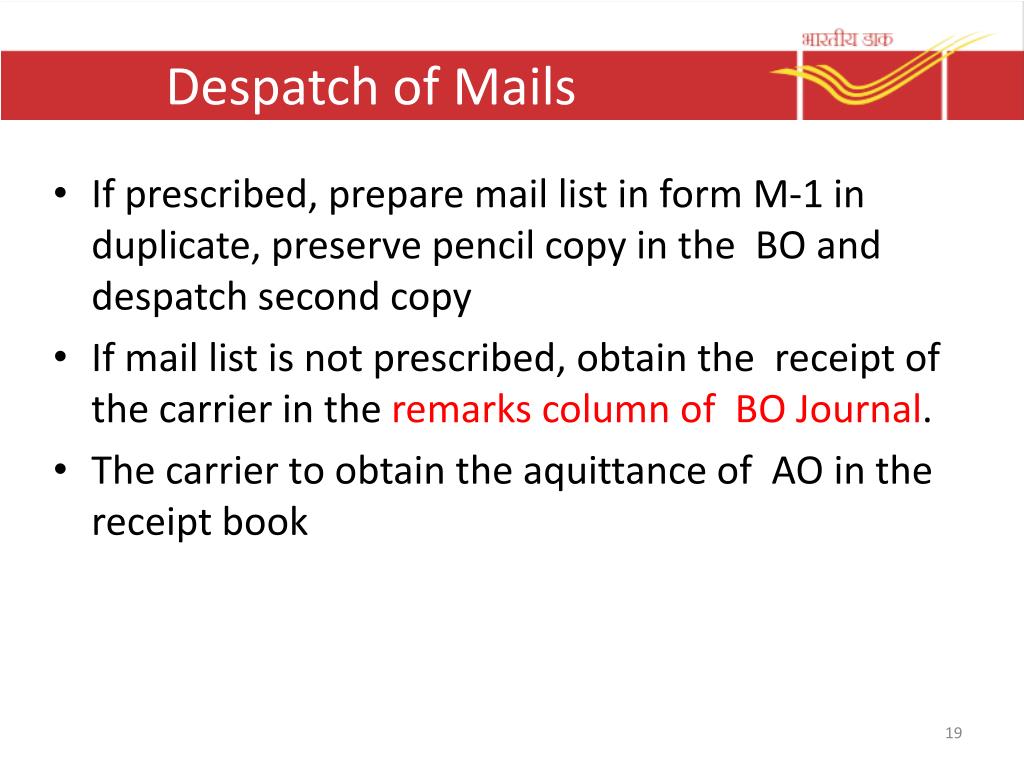 भारतीय डाक

Despatch of Mails

• If prescribed, prepare mail list in form M-1 in duplicate, preserve pencil copy in the BO and despatch second copy
• If mail list is not prescribed, obtain the receipt of the carrier in the remarks column of BO Journal.
• The carrier to obtain the aquittance of AO in the receipt book

19